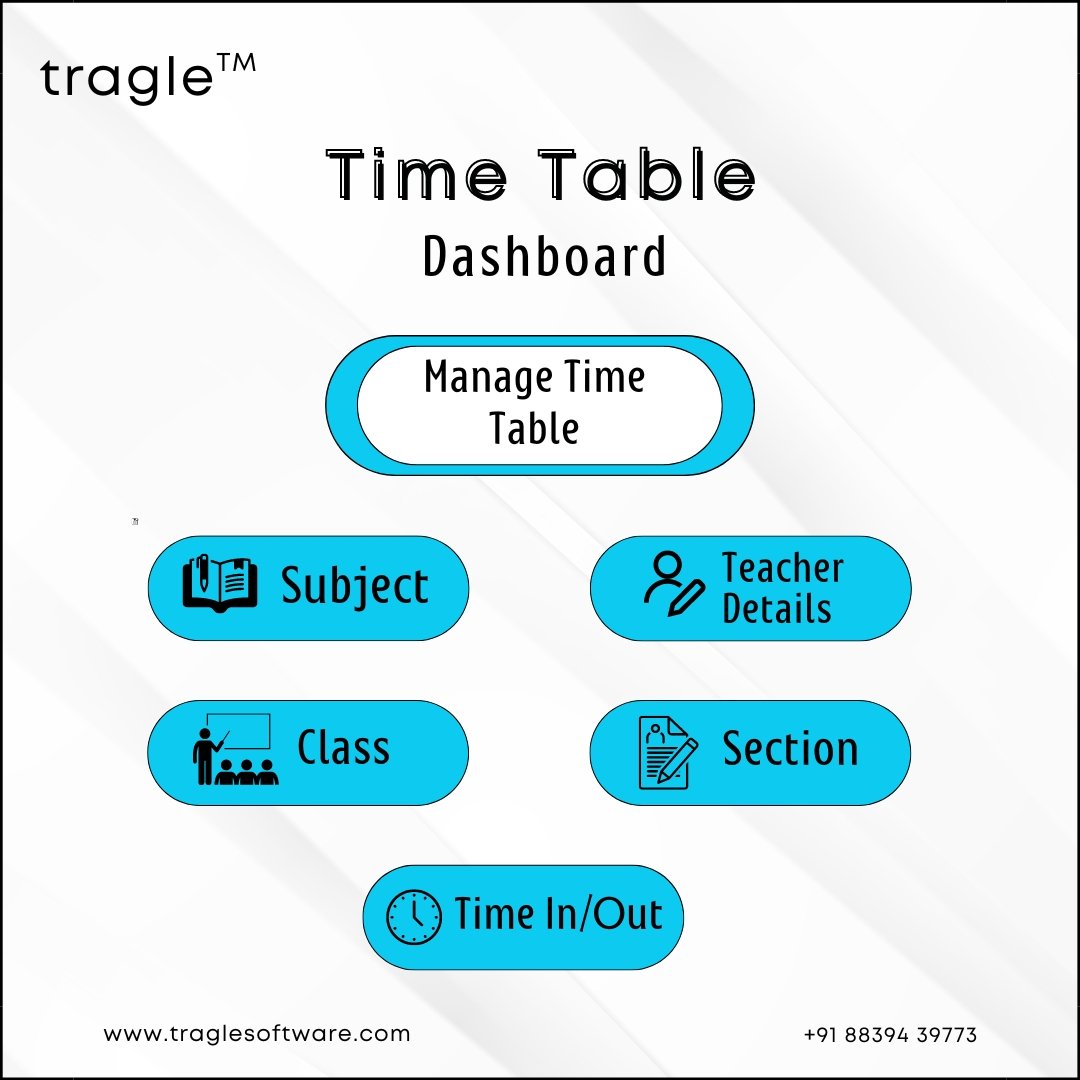 tragle™

Time Table
Dashboard

Manage Time Table

Subject

Teacher Details

Class

Section

Time In/Out

www.traglesoftware.com

+91 88394 39773